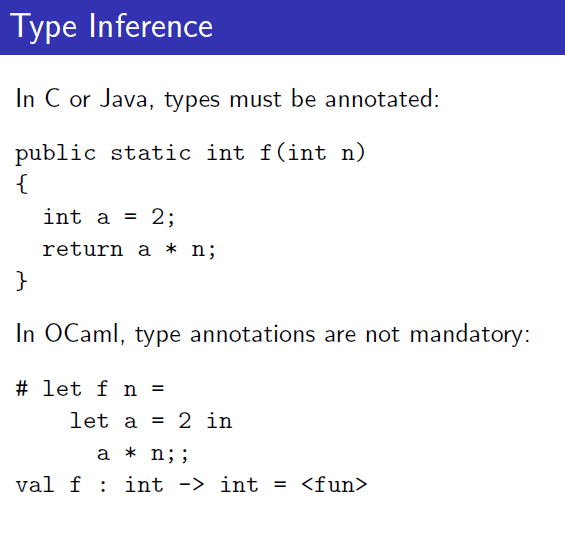 Type Inference

In C or Java, types must be annotated:

public static int f(int n)
{
  int a = 2;
  return a * n;
}

In OCaml, type annotations are not mandatory:

# let f n =
    let a = 2 in
      a * n;;
val f : int -> int = <fun>